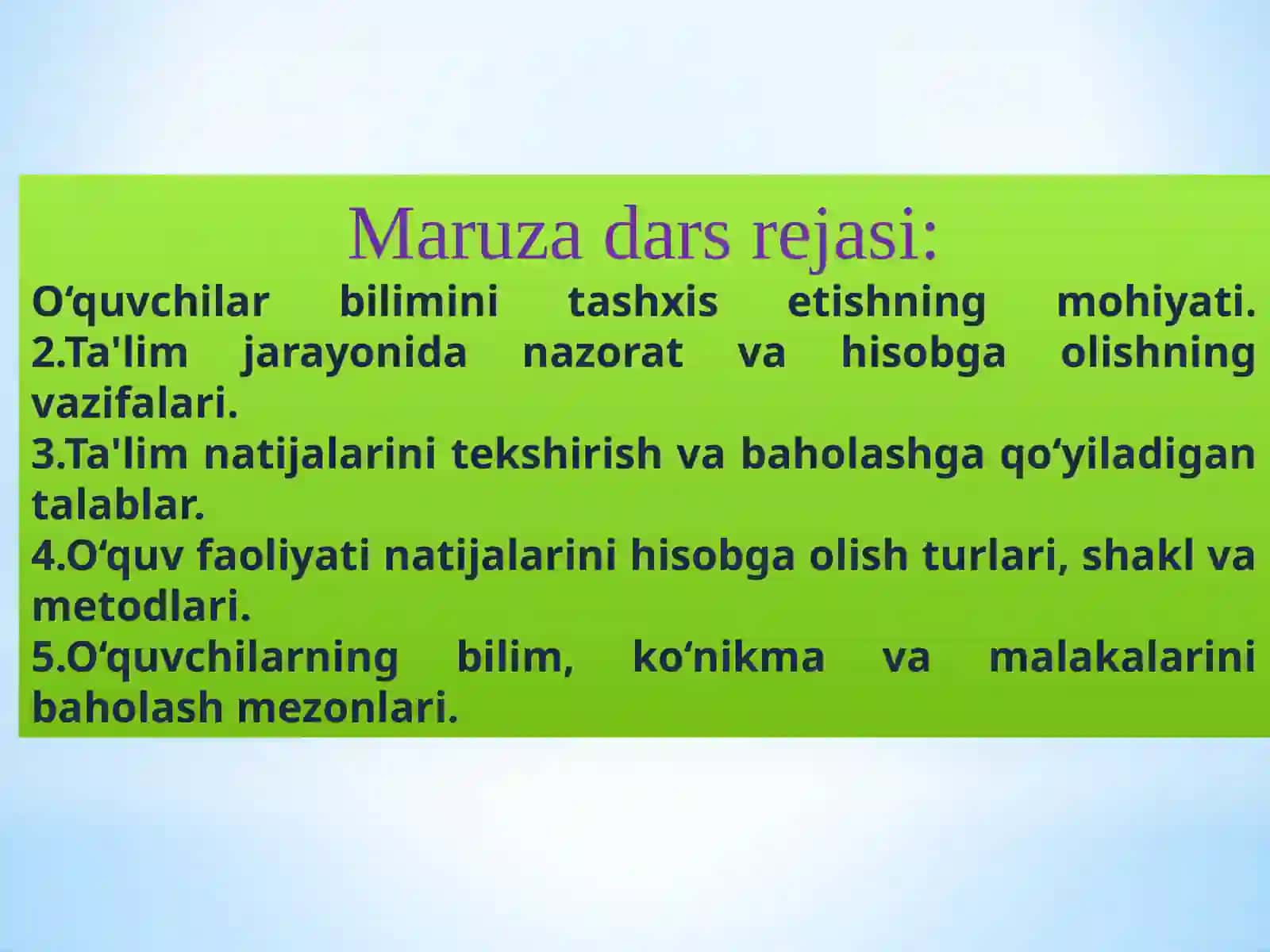 Maruza dars rejasi:

O‘quvchilar bilimini tashxis etishning mohiyati.
2.Ta'lim jarayonida nazorat va hisobga olishning vazifalari.
3.Ta'lim natijalarini tekshirish va baholashga qo‘yiladigan talablar.
4.O‘quv faoliyati natijalarini hisobga olish turlari, shakl va metodlari.
5.O‘quvchilarning bilim, ko‘nikma va malakalarini baholash mezonlari.